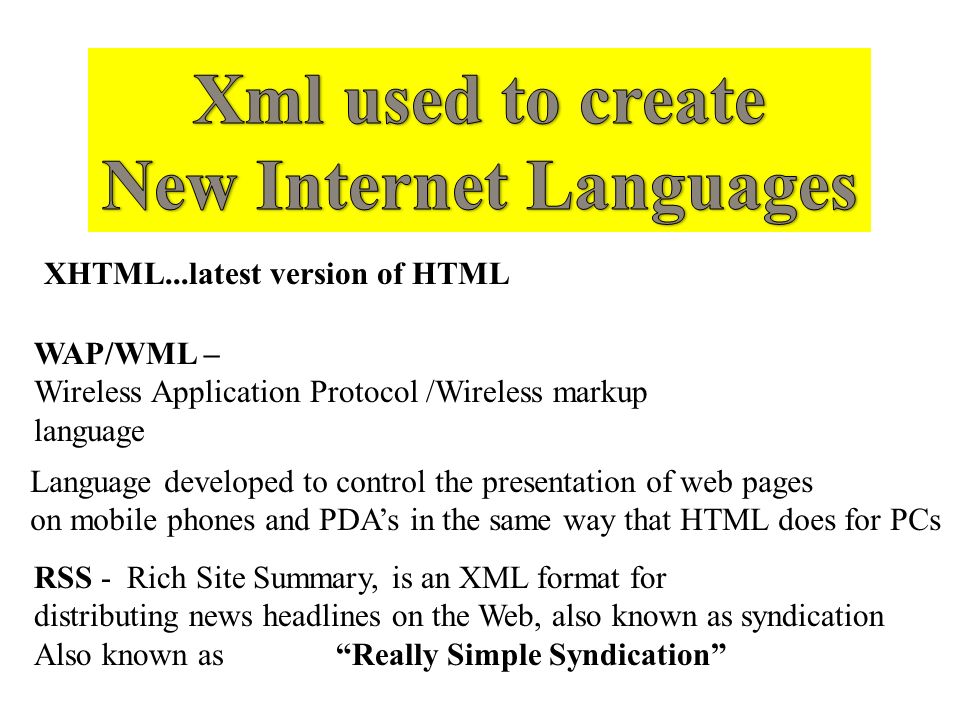 Xml used to create
New Internet Languages

XHTML...latest version of HTML

WAP/WML –
Wireless Application Protocol /Wireless markup language

Language developed to control the presentation of web pages on mobile phones and PDA’s in the same way that HTML does for PCs

RSS - Rich Site Summary, is an XML format for distributing news headlines on the Web, also known as syndication
Also known as “Really Simple Syndication”